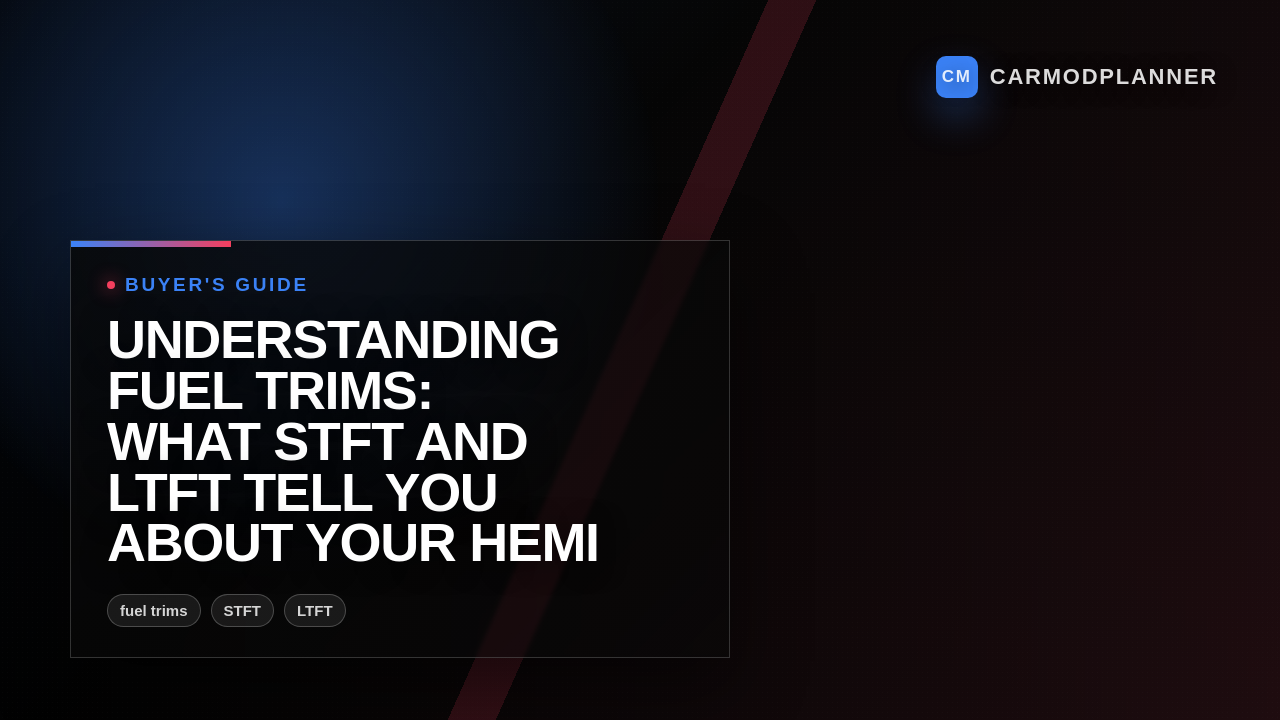 CM CARMODPLANNER

BUYER'S GUIDE

UNDERSTANDING FUEL TRIMS: WHAT STFT AND LTFT TELL YOU ABOUT YOUR HEMI

fuel trims STFT LTFT